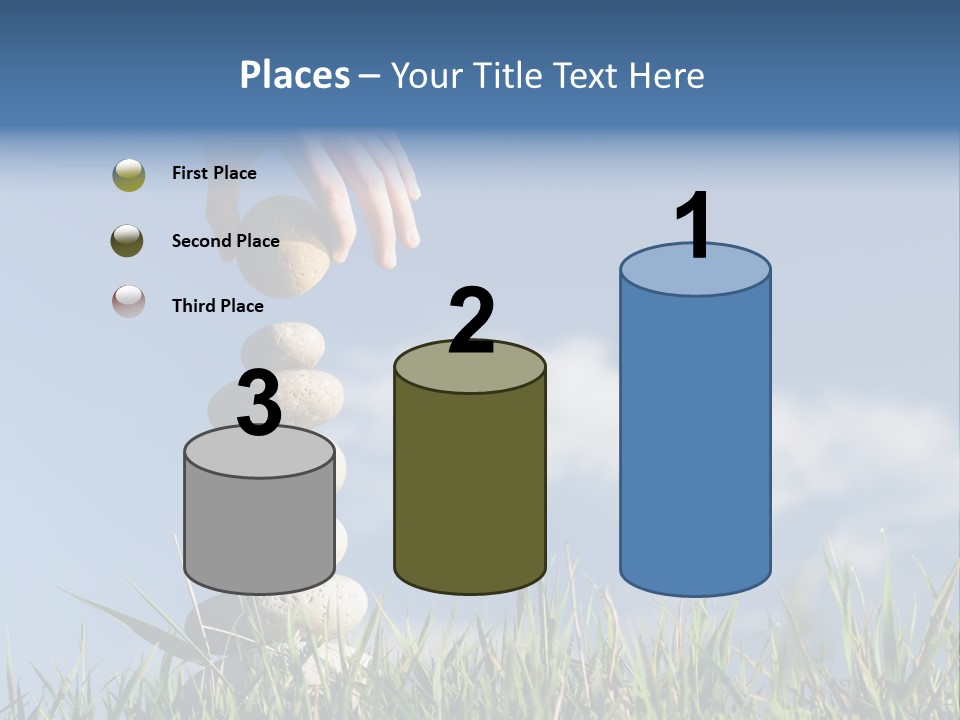 Places – Your Title Text Here

First Place

Second Place

Third Place

3

2

1